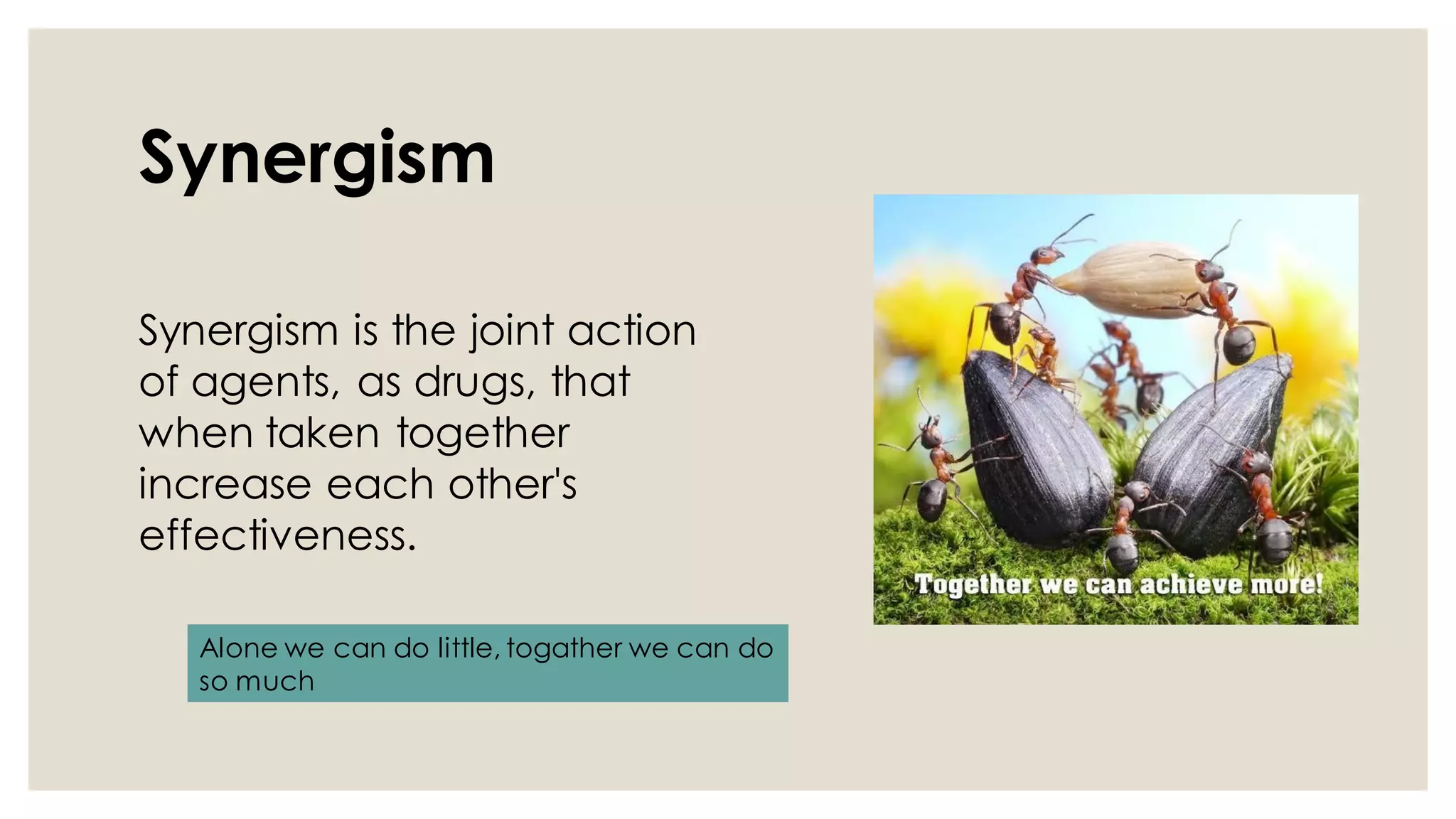 Synergism

Synergism is the joint action of agents, as drugs, that when taken together increase each other's effectiveness.

Alone we can do little, togather we can do so much

Together we can achieve more!